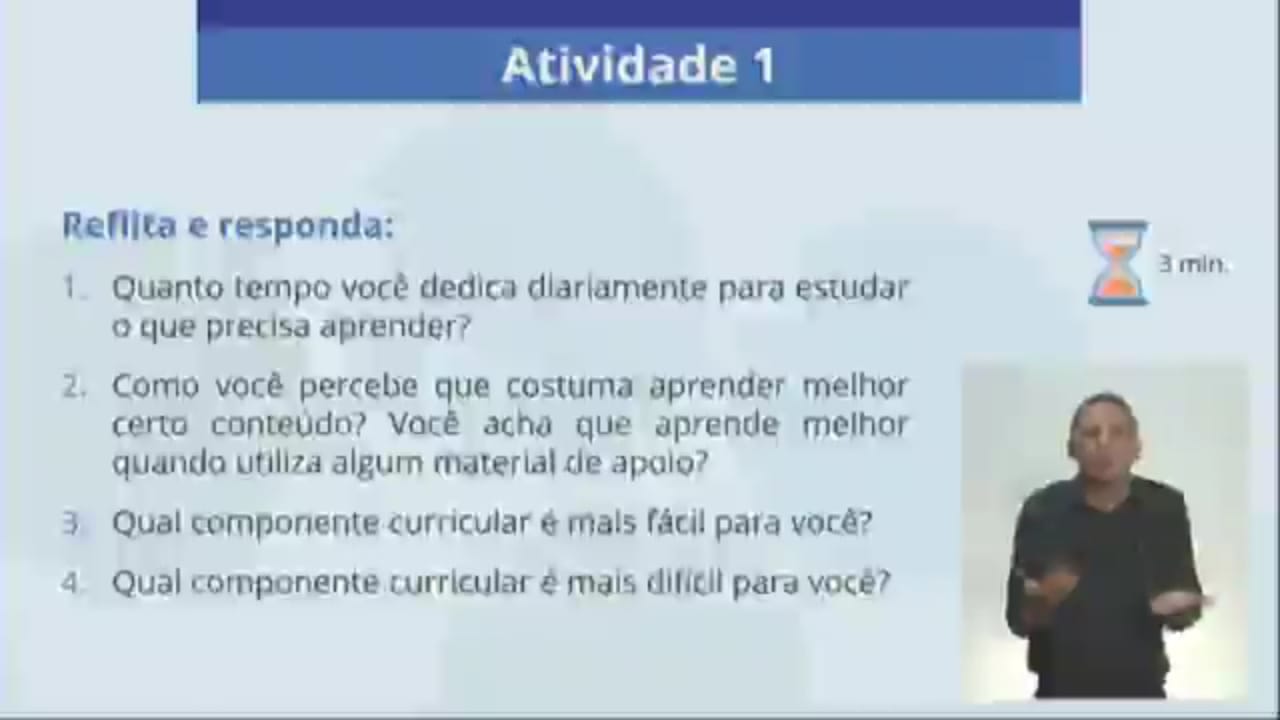 Atividade 1

Reflita e responda:

3 min.

1. Quanto tempo você dedica diariamente para estudar o que precisa aprender?

2. Como você percebe que costuma aprender melhor certo conteúdo? Você acha que aprende melhor quando utiliza algum material de apoio?

3. Qual componente curricular é mais fácil para você?

4. Qual componente curricular é mais difícil para você?